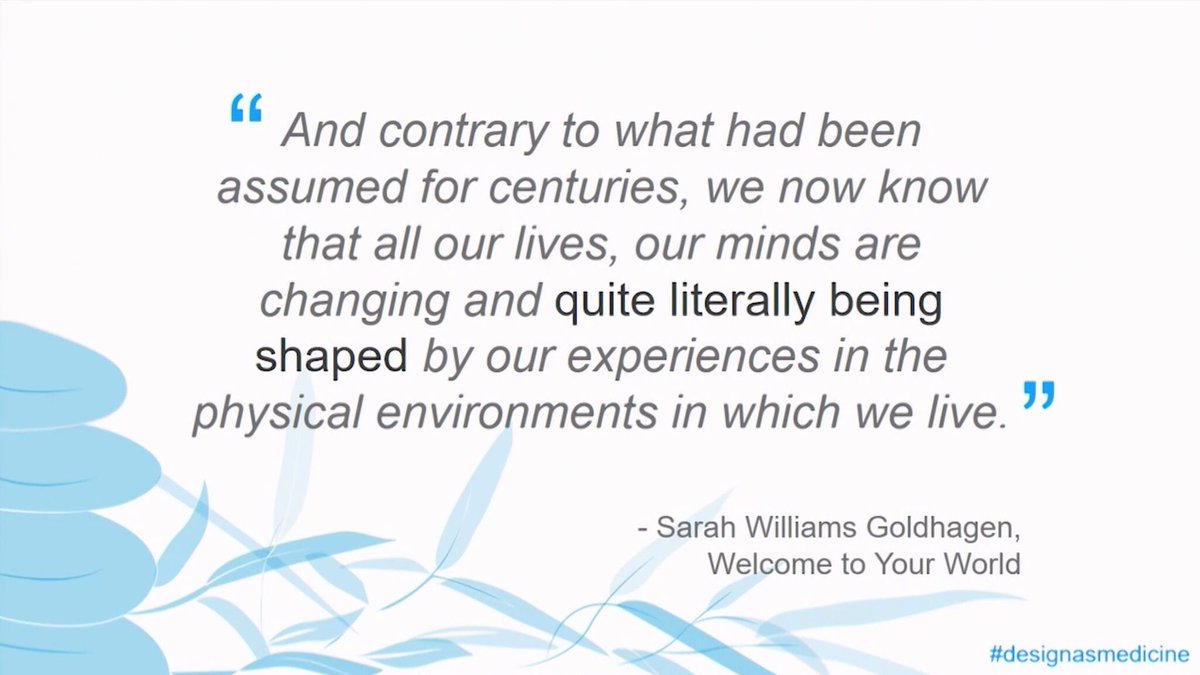 “ And contrary to what had been assumed for centuries, we now know that all our lives, our minds are changing and quite literally being shaped by our experiences in the physical environments in which we live. ”

- Sarah Williams Goldhagen, Welcome to Your World

#designasmedicine